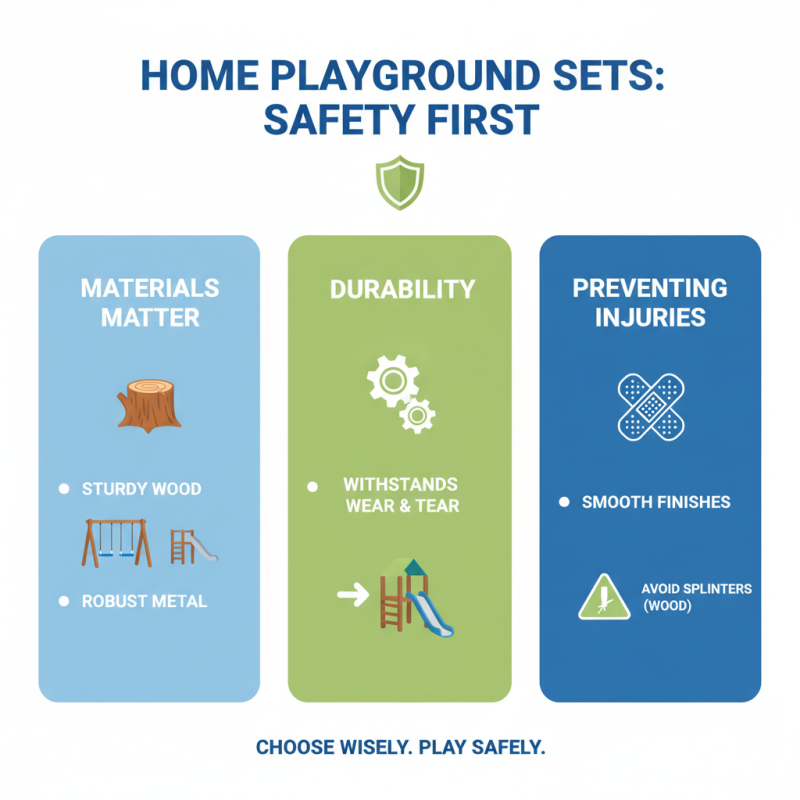 HOME PLAYGROUND SETS: SAFETY FIRST

MATERIALS MATTER

• STURDY WOOD

• ROBUST METAL

DURABILITY

• WITHSTANDS WEAR & TEAR

PREVENTING INJURIES

• SMOOTH FINISHES

AVOID SPLINTERS (WOOD)

CHOOSE WISELY. PLAY SAFELY.